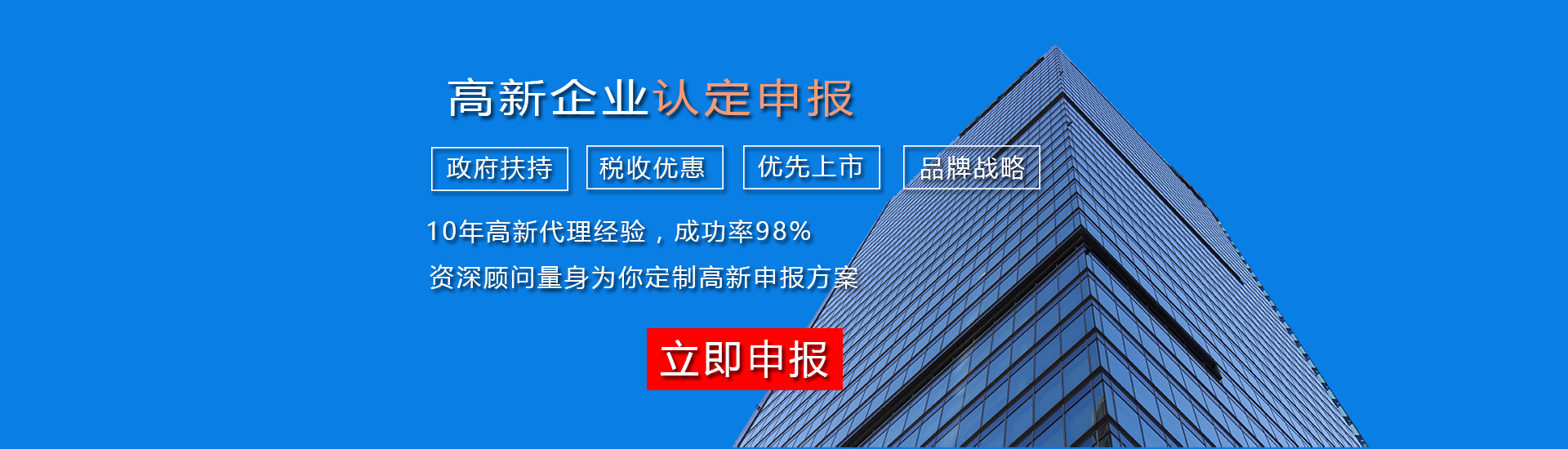 高新企业认定申报

政府扶持 税收优惠 优先上市 品牌战略

10年高新代理经验，成功率98%

资深顾问量身为你定制高新申报方案

立即申报